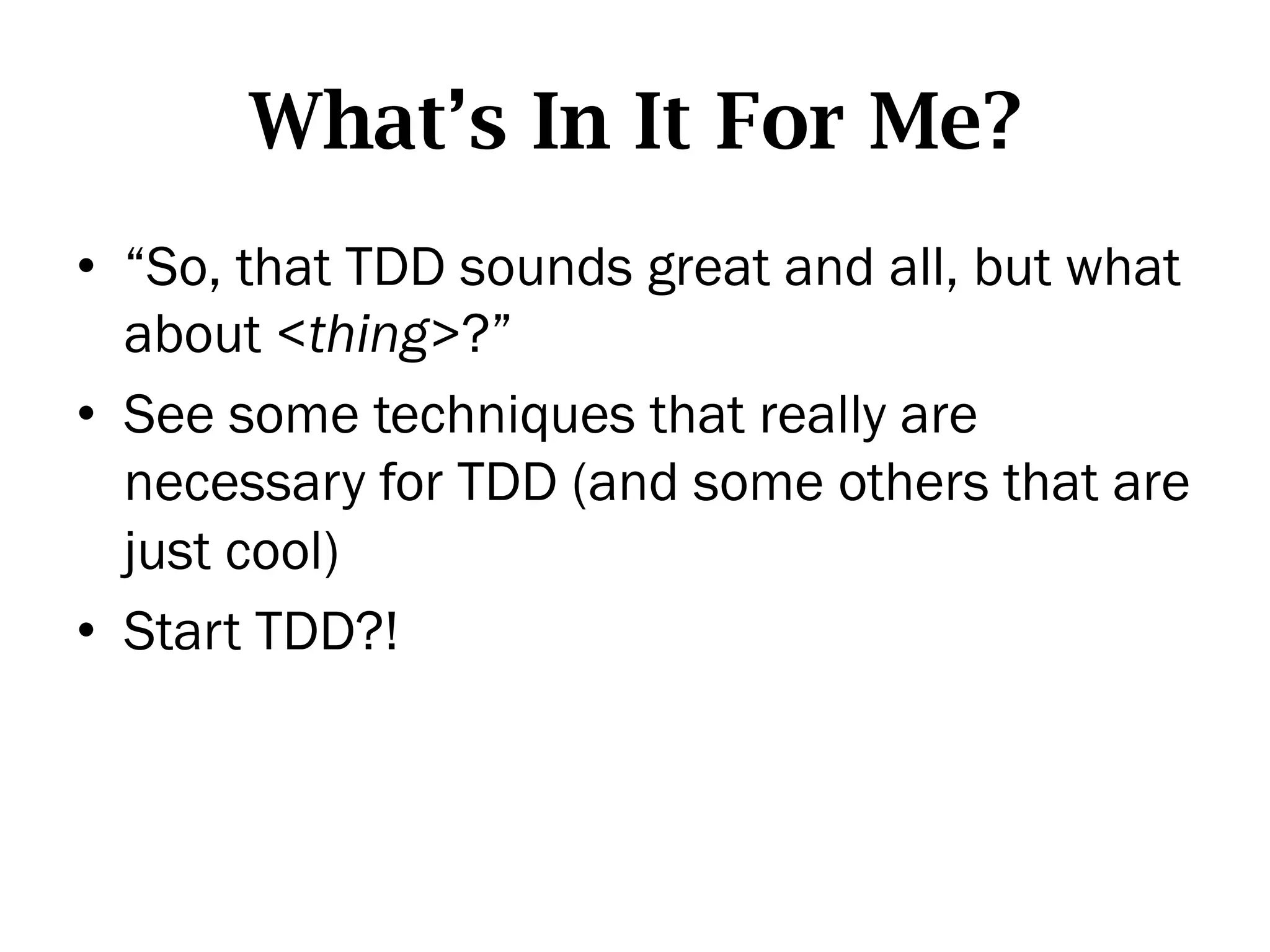 What’s In It For Me?

• “So, that TDD sounds great and all, but what about <thing>?”
• See some techniques that really are necessary for TDD (and some others that are just cool)
• Start TDD?!